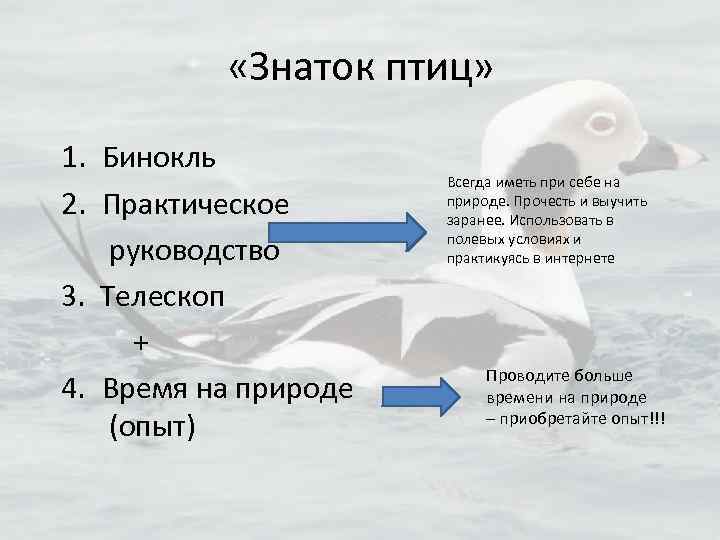 «Знаток птиц»

1. Бинокль
2. Практическое руководство
3. Телескоп
+
4. Время на природе (опыт)

Всегда иметь при себе на природе. Прочесть и выучить заранее. Использовать в полевых условиях и практикуясь в интернете

Проводите больше времени на природе – приобретайте опыт!!!